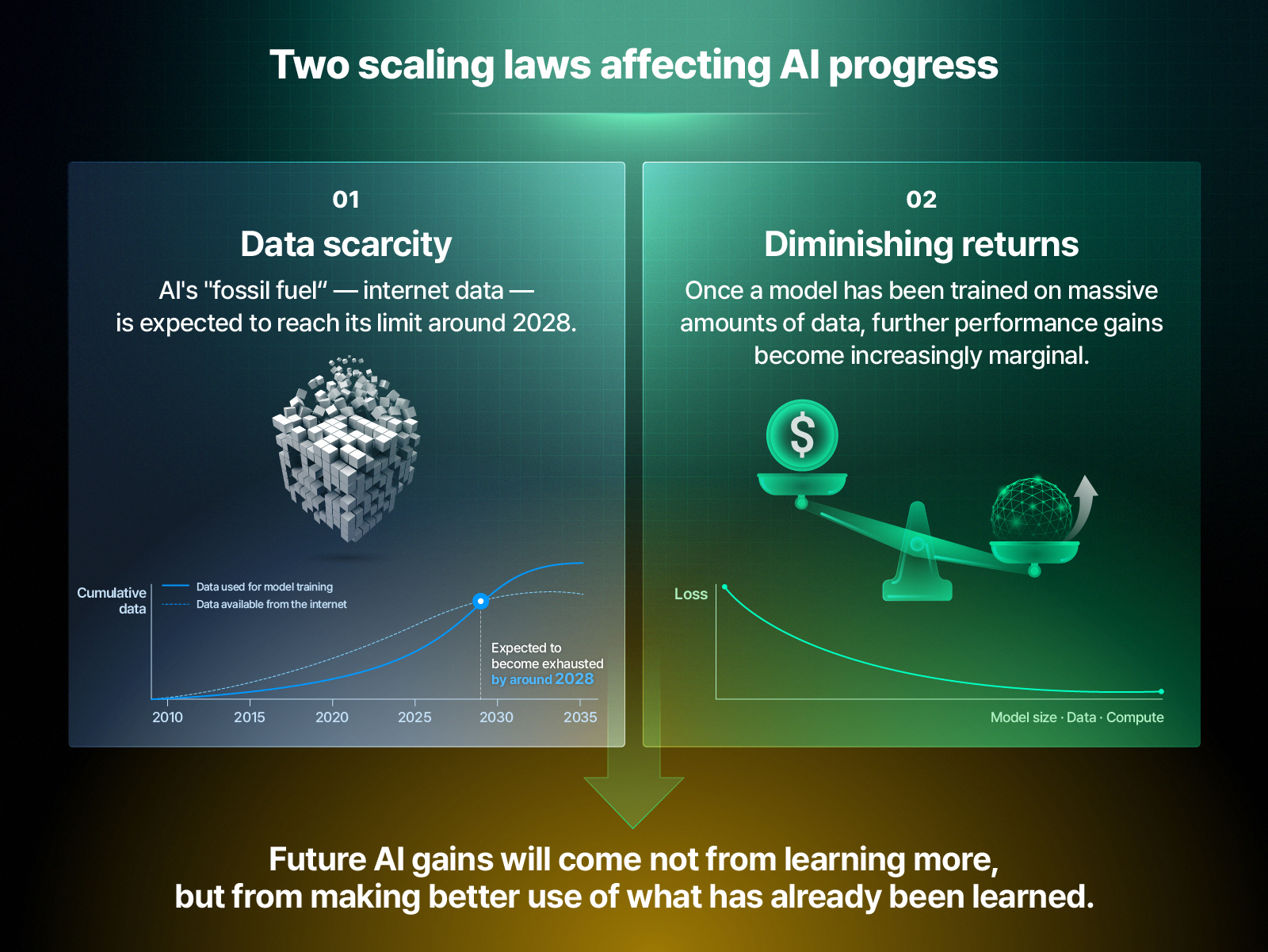 Two scaling laws affecting AI progress

01
Data scarcity
AI's "fossil fuel" — internet data — is expected to reach its limit around 2028.

Cumulative data
Data used for model training
Data available from the internet
Expected to become exhausted by around 2028
2010 2015 2020 2025 2030 2035

02
Diminishing returns
Once a model has been trained on massive amounts of data, further performance gains become increasingly marginal.

$
Loss
Model size · Data · Compute

Future AI gains will come not from learning more, but from making better use of what has already been learned.